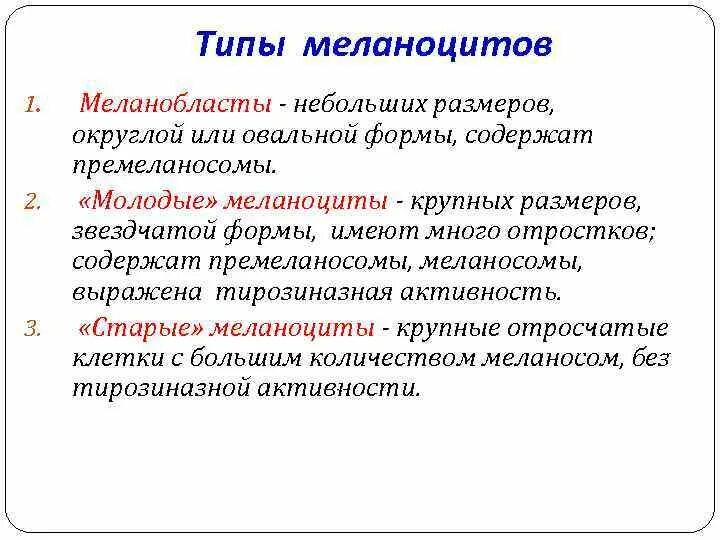 Типы меланоцитов

1. Меланобласты - небольших размеров, округлой или овальной формы, содержат премеланосомы.

2. «Молодые» меланоциты - крупных размеров, звездчатой формы, имеют много отростков; содержат премеланосомы, меланосомы, выражена тирозиназная активность.

3. «Старые» меланоциты - крупные отросчатые клетки с большим количеством меланосом, без тирозиназной активности.